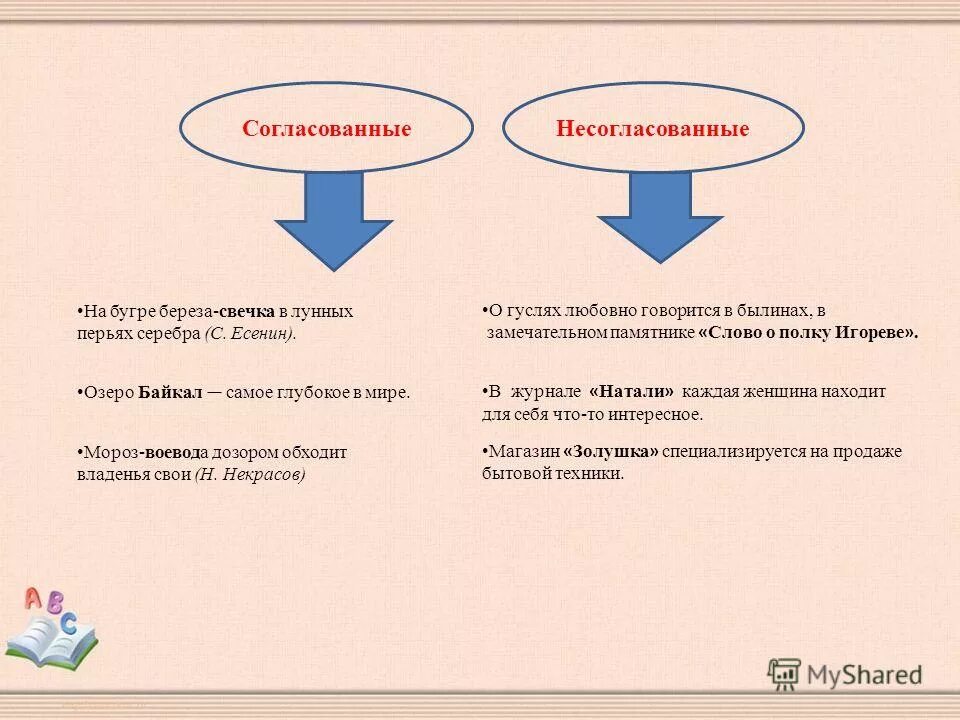 Согласованные

Несогласованные

•На бугре береза-свечка в лунных перьях серебра (С. Есенин).

•Озеро Байкал — самое глубокое в мире.

•Мороз-воевода дозором обходит владенья свои (Н. Некрасов)

•О гуслях любовно говорится в былинах, в замечательном памятнике «Слово о полку Игореве».

•В журнале «Натали» каждая женщина находит для себя что-то интересное.

•Магазин «Золушка» специализируется на продаже бытовой техники.

A B C

MyShared